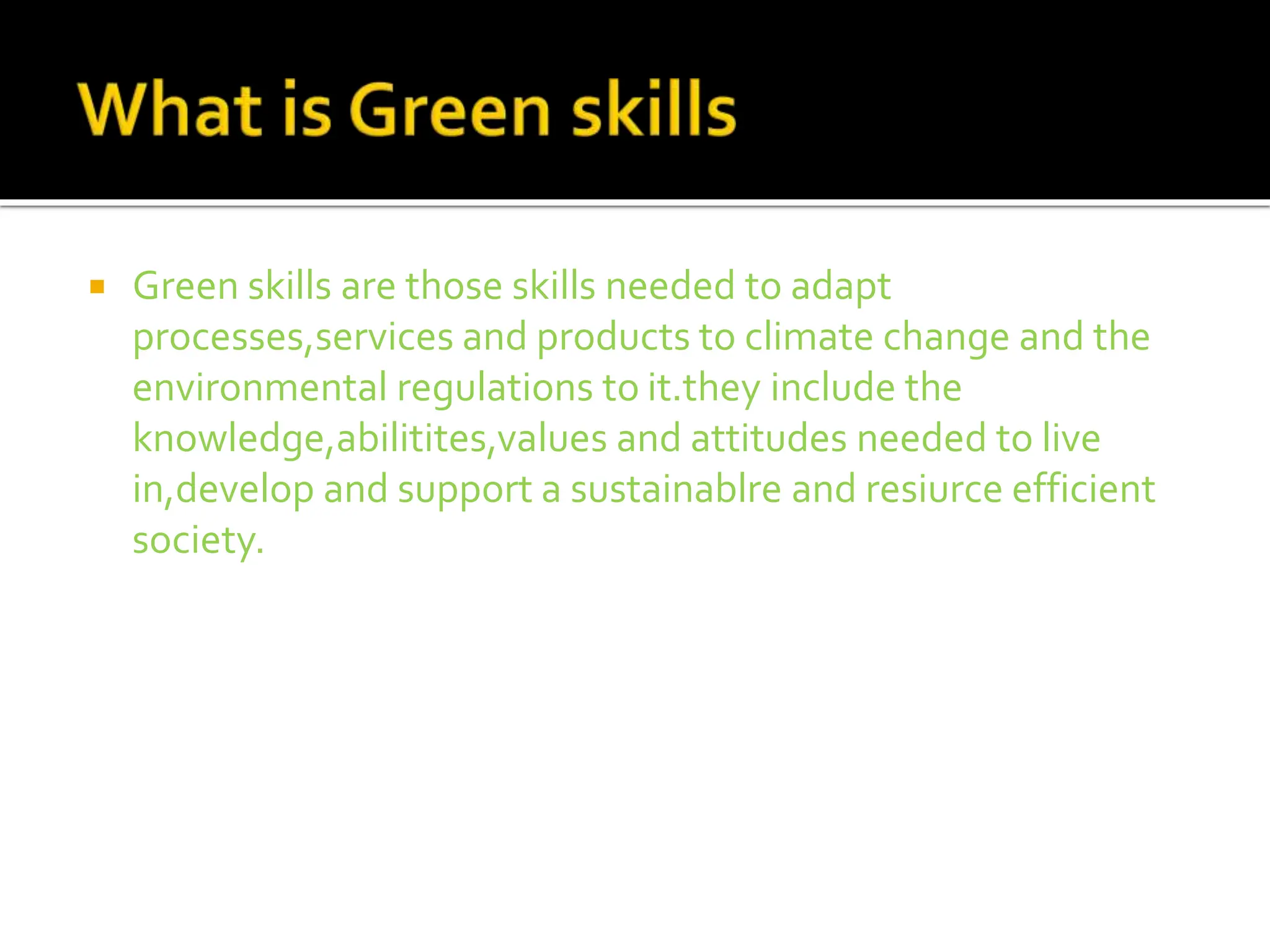 What is Green skills

▪ Green skills are those skills needed to adapt processes,services and products to climate change and the environmental regulations to it.they include the knowledge,abilitites,values and attitudes needed to live in,develop and support a sustainablre and resiurce efficient society.